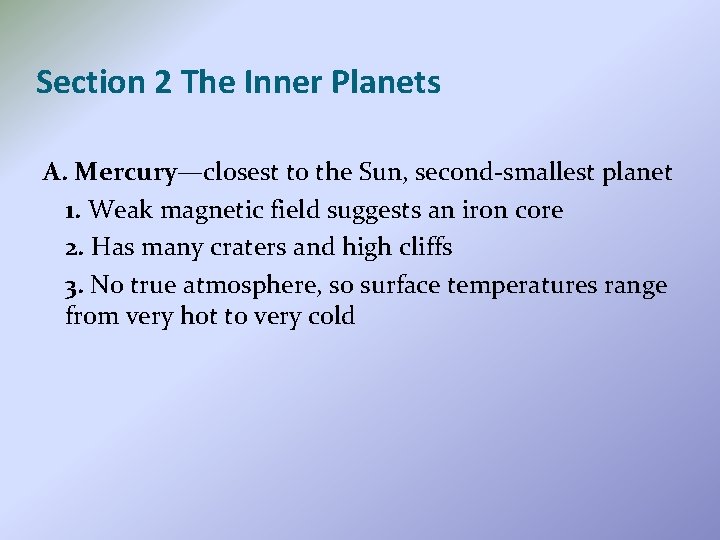 Section 2 The Inner Planets

A. Mercury—closest to the Sun, second-smallest planet

1. Weak magnetic field suggests an iron core

2. Has many craters and high cliffs

3. No true atmosphere, so surface temperatures range from very hot to very cold